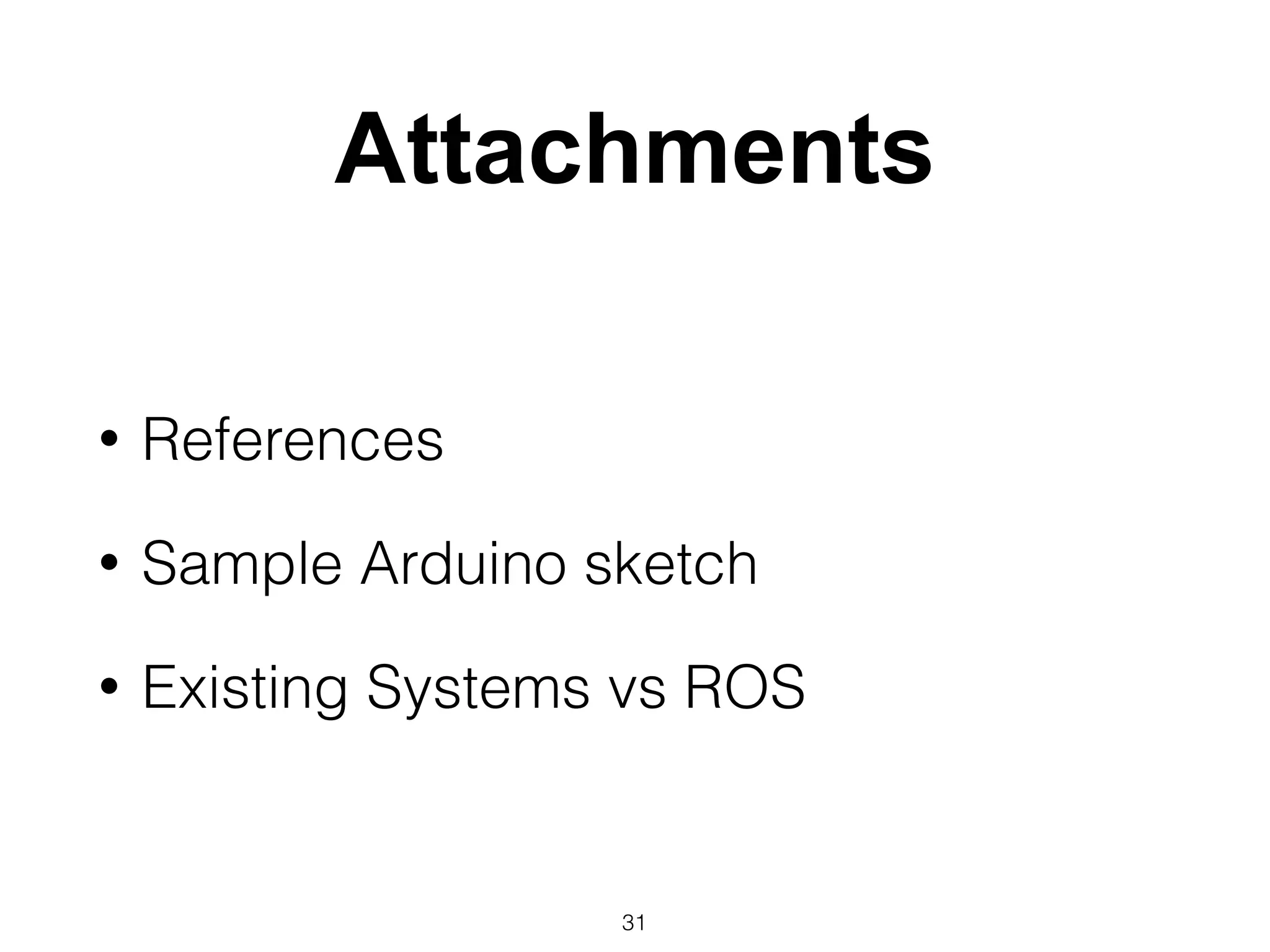 Attachments

• References

• Sample Arduino sketch

• Existing Systems vs ROS

31